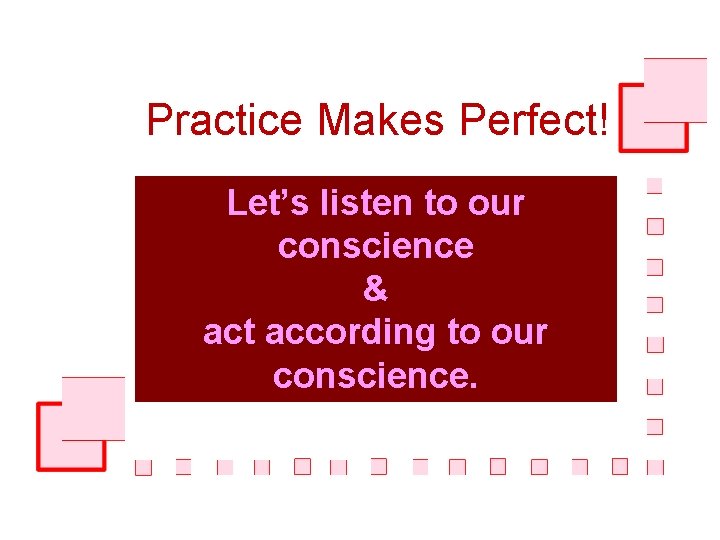 Practice Makes Perfect!

Let’s listen to our conscience
&
act according to our conscience.